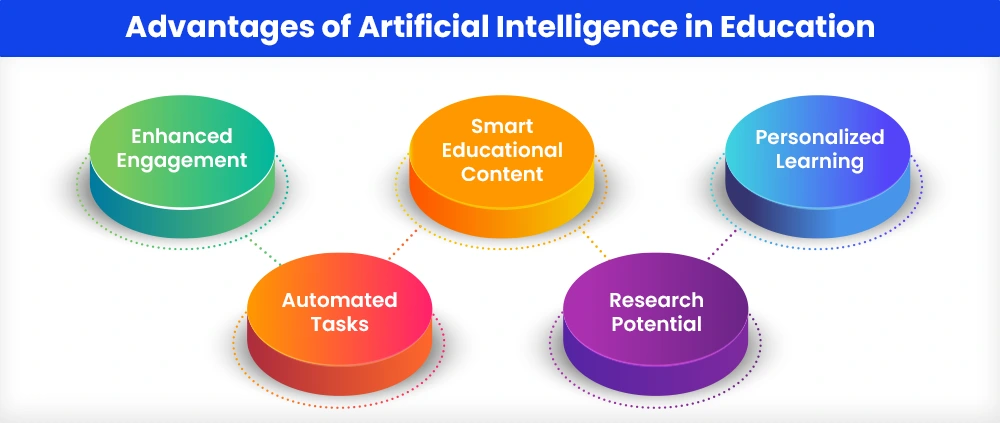 Advantages of Artificial Intelligence in Education

Enhanced Engagement

Smart Educational Content

Personalized Learning

Automated Tasks

Research Potential